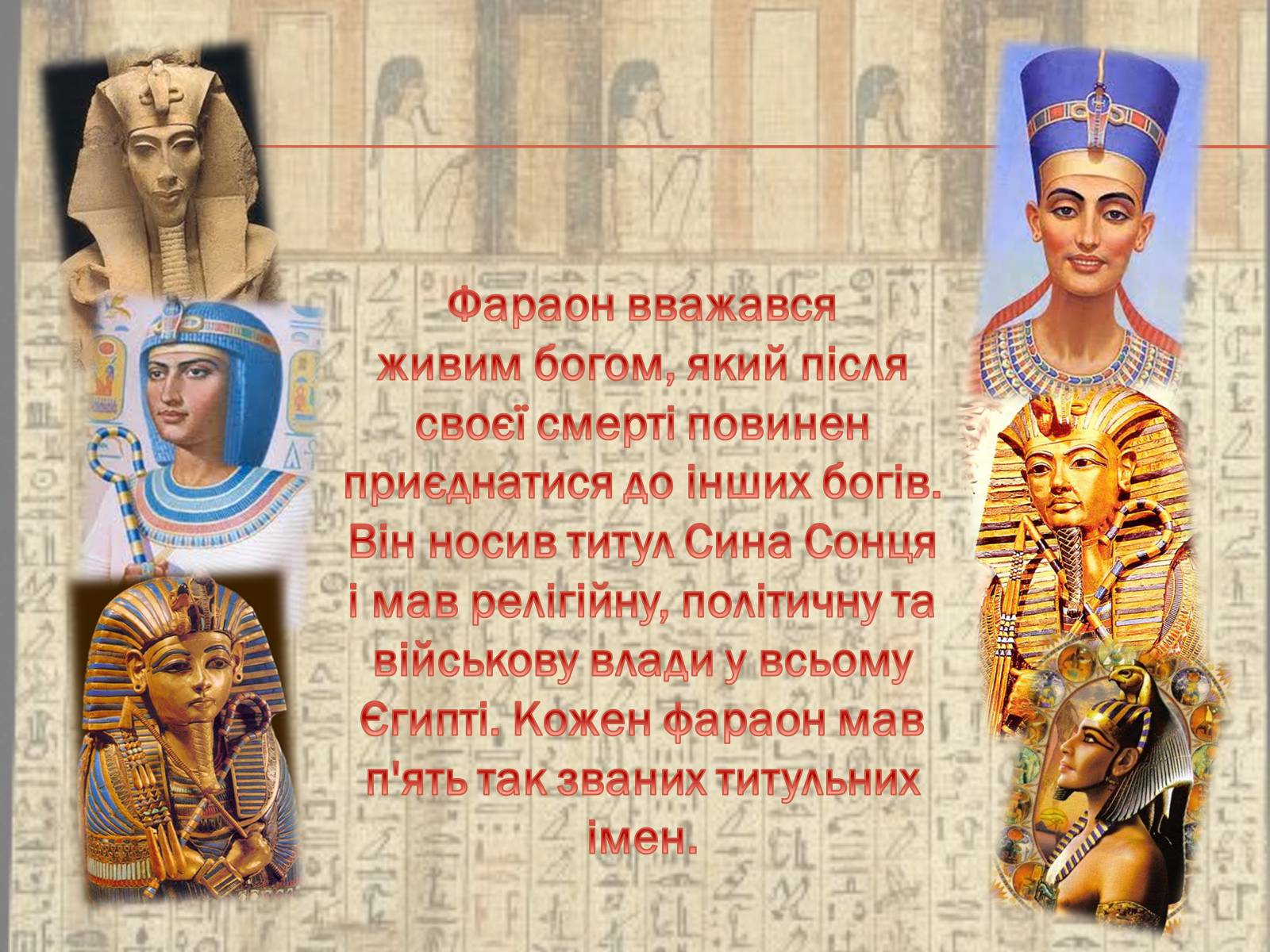 Фараон вважався живим богом, який після своєї смерті повинен приєднатися до інших богів. Він носив титул Сина Сонця і мав релігійну, політичну та військову влади у всьому Єгипті. Кожен фараон мав п'ять так званих титульних імен.